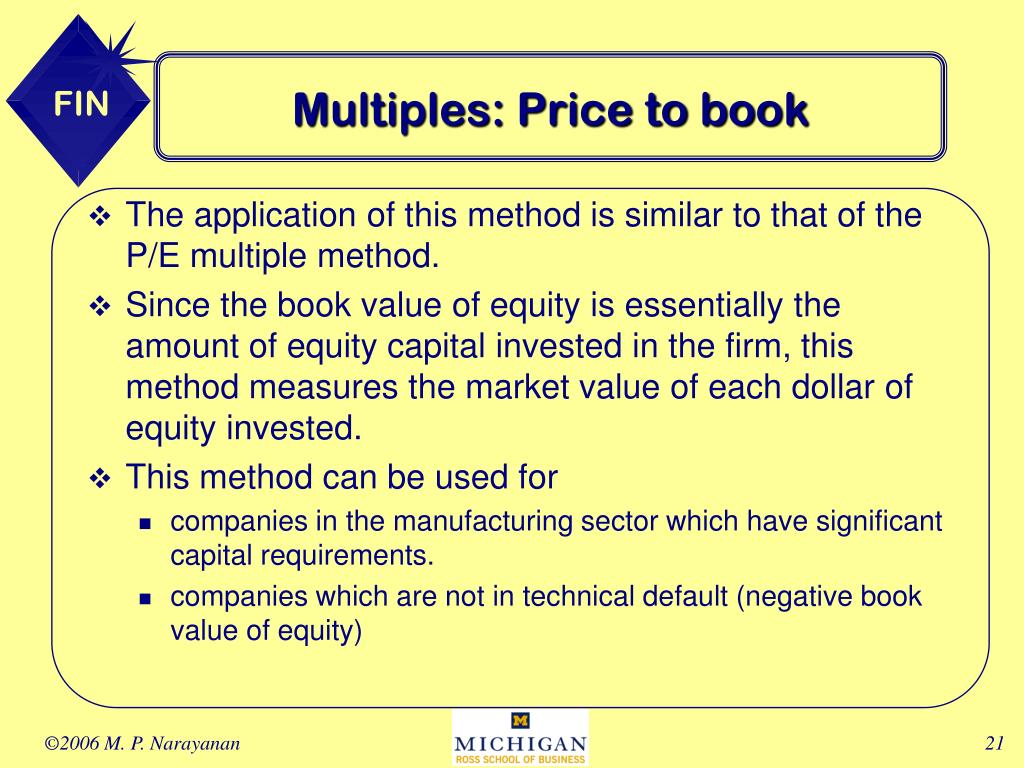 FIN

Multiples: Price to book

❖ The application of this method is similar to that of the P/E multiple method.

❖ Since the book value of equity is essentially the amount of equity capital invested in the firm, this method measures the market value of each dollar of equity invested.

❖ This method can be used for

▪ companies in the manufacturing sector which have significant capital requirements.

▪ companies which are not in technical default (negative book value of equity)

©2006 M. P. Narayanan

M
MICHIGAN
ROSS SCHOOL OF BUSINESS

21